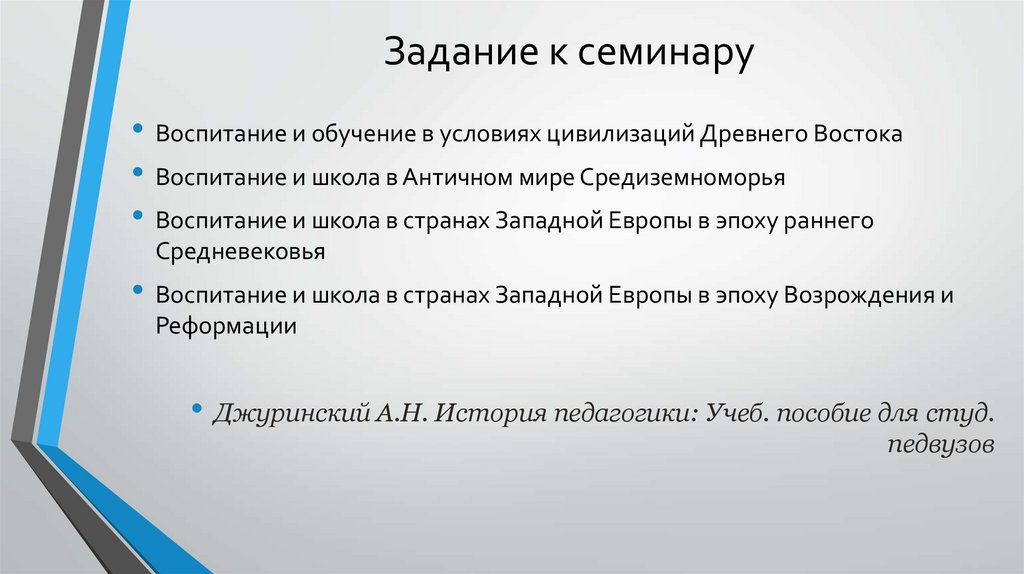 Задание к семинару

• Воспитание и обучение в условиях цивилизаций Древнего Востока
• Воспитание и школа в Античном мире Средиземноморья
• Воспитание и школа в странах Западной Европы в эпоху раннего Средневековья
• Воспитание и школа в странах Западной Европы в эпоху Возрождения и Реформации

• Джуринский А.Н. История педагогики: Учеб. пособие для студ. педвузов